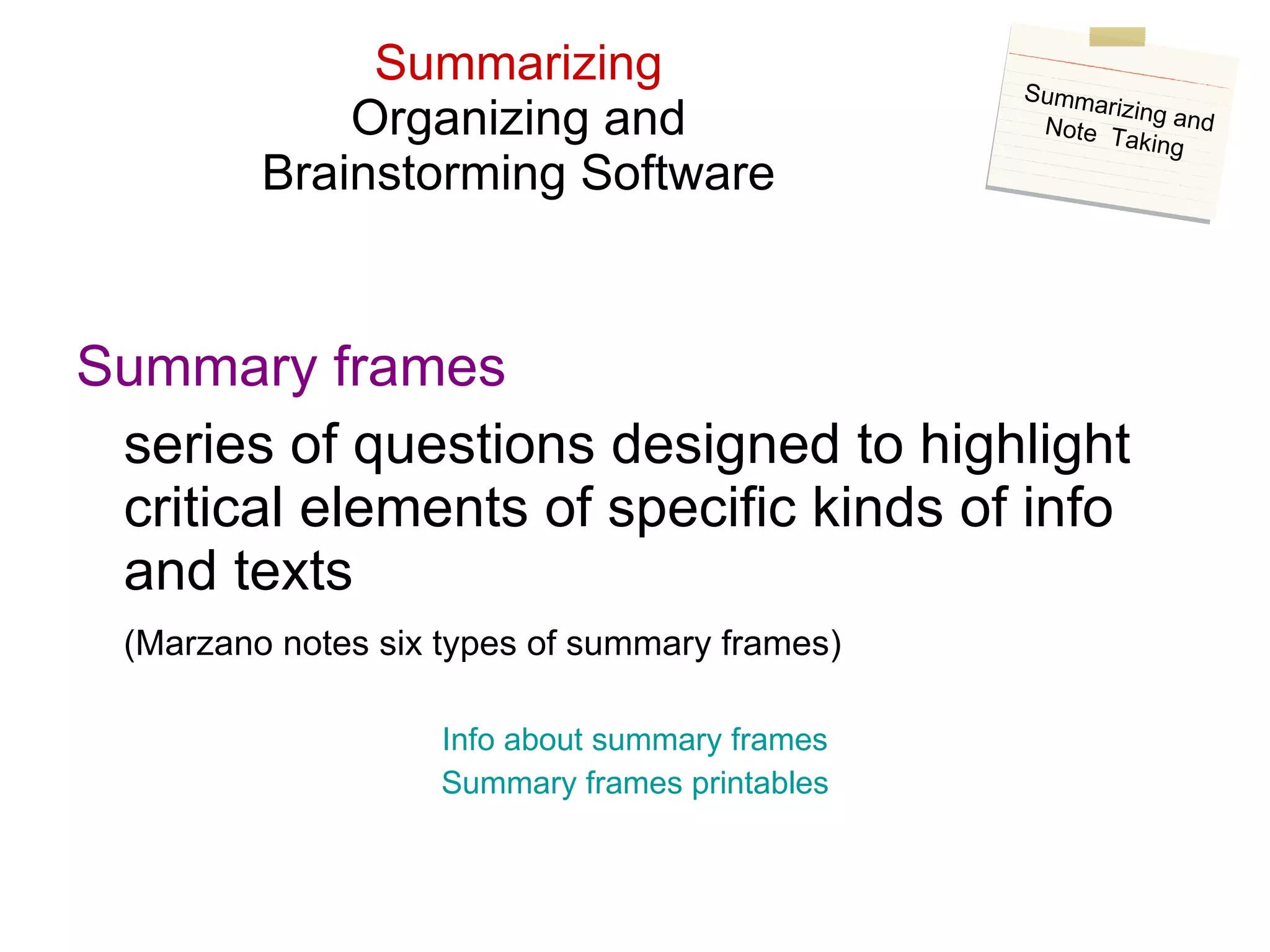 Summarizing
Organizing and
Brainstorming Software

Summarizing and
Note Taking

Summary frames

series of questions designed to highlight critical elements of specific kinds of info and texts

(Marzano notes six types of summary frames)

Info about summary frames
Summary frames printables